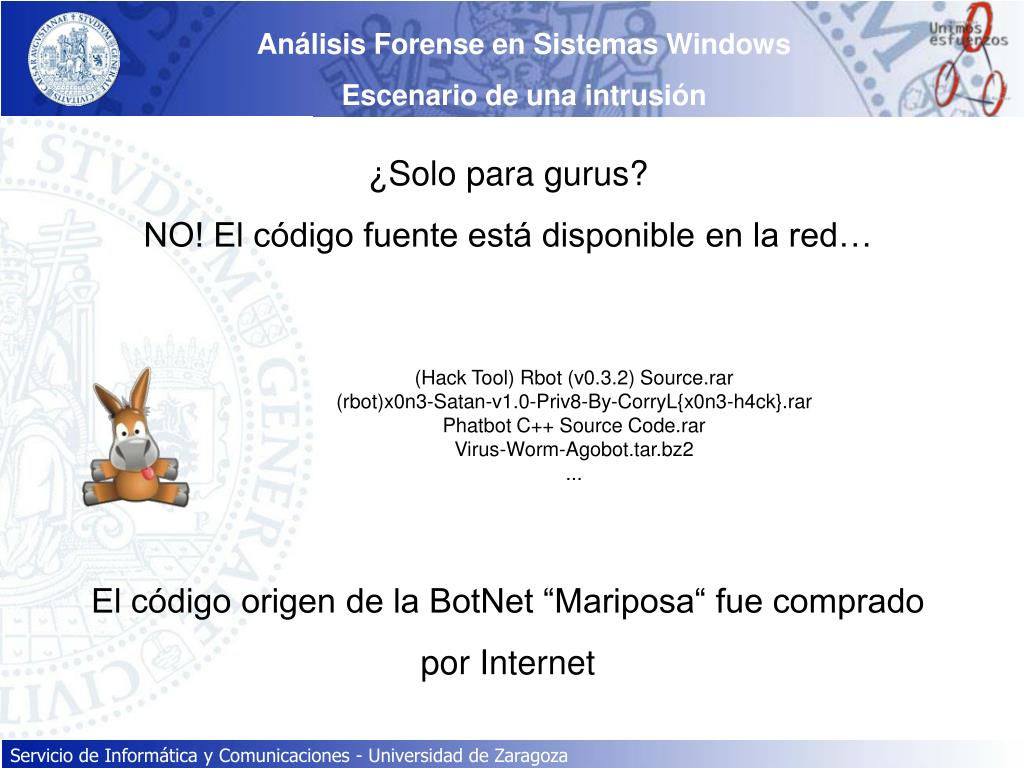 Análisis Forense en Sistemas Windows

Escenario de una intrusión

Unimos esfuerzos

¿Solo para gurus?

NO! El código fuente está disponible en la red…

(Hack Tool) Rbot (v0.3.2) Source.rar
(rbot)x0n3-Satan-v1.0-Priv8-By-CorryL{x0n3-h4ck}.rar
Phatbot C++ Source Code.rar
Virus-Worm-Agobot.tar.bz2
...

El código origen de la BotNet “Mariposa“ fue comprado por Internet

Servicio de Informática y Comunicaciones - Universidad de Zaragoza